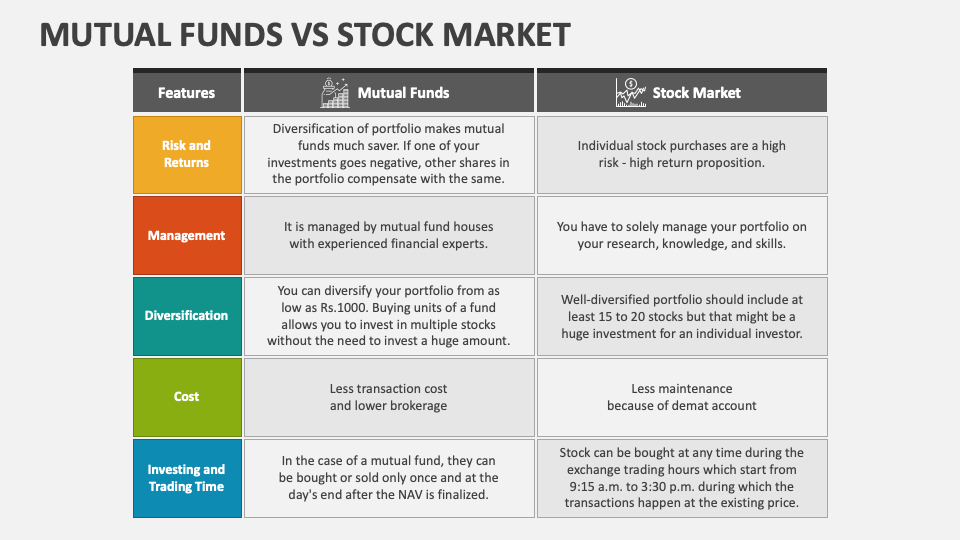 MUTUAL FUNDS VS STOCK MARKET

| Features | Mutual Funds | Stock Market |
|---|---|---|
| Risk and Returns | Diversification of portfolio makes mutual funds much saver. If one of your investments goes negative, other shares in the portfolio compensate with the same. | Individual stock purchases are a high risk - high return proposition. |
| Management | It is managed by mutual fund houses with experienced financial experts. | You have to solely manage your portfolio on your research, knowledge, and skills. |
| Diversification | You can diversify your portfolio from as low as Rs.1000. Buying units of a fund allows you to invest in multiple stocks without the need to invest a huge amount. | Well-diversified portfolio should include at least 15 to 20 stocks but that might be a huge investment for an individual investor. |
| Cost | Less transaction cost and lower brokerage | Less maintenance because of demat account |
| Investing and Trading Time | In the case of a mutual fund, they can be bought or sold only once and at the day's end after the NAV is finalized. | Stock can be bought at any time during the exchange trading hours which start from 9:15 a.m. to 3:30 p.m. during which the transactions happen at the existing price. |